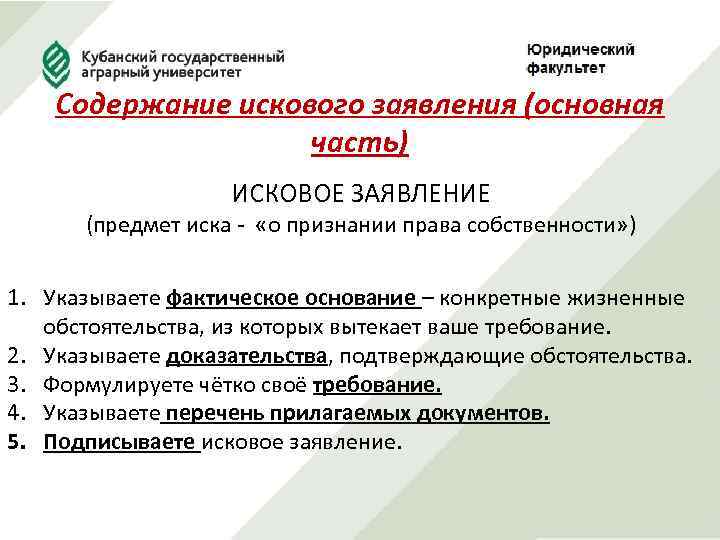 Кубанский государственный аграрный университет

Юридический факультет

Содержание искового заявления (основная часть)

ИСКОВОЕ ЗАЯВЛЕНИЕ
(предмет иска - «о признании права собственности»)

1. Указываете фактическое основание – конкретные жизненные обстоятельства, из которых вытекает ваше требование.
2. Указываете доказательства, подтверждающие обстоятельства.
3. Формулируете чётко своё требование.
4. Указываете перечень прилагаемых документов.
5. Подписываете исковое заявление.